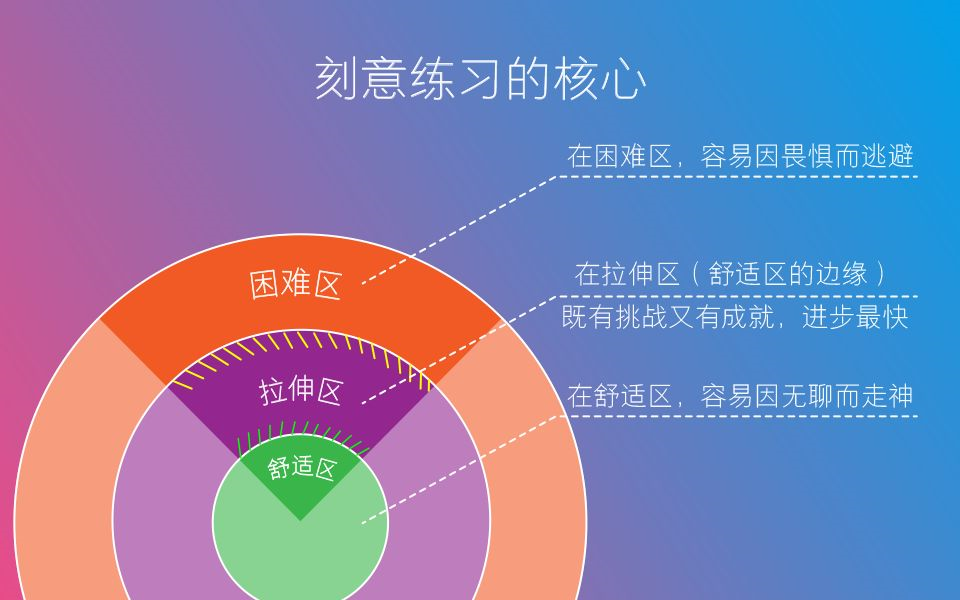 刻意练习的核心

在困难区，容易因畏惧而逃避

在拉伸区（舒适区的边缘）
既有挑战又有成就，进步最快

在舒适区，容易因无聊而走神

困难区

拉伸区

舒适区